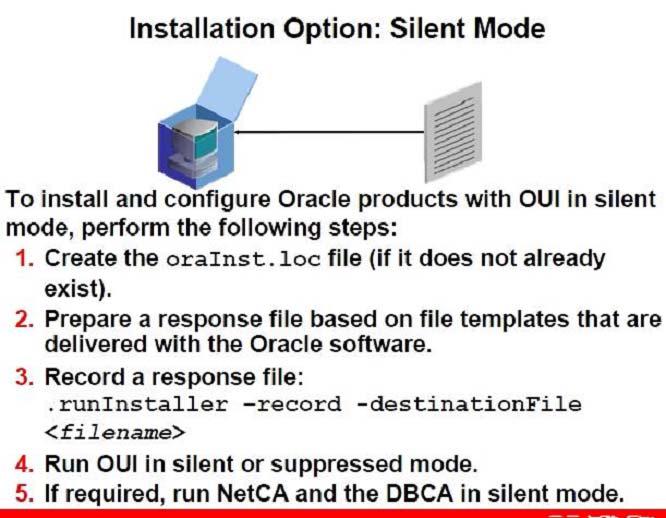 Installation Option: Silent Mode

To install and configure Oracle products with OUI in silent mode, perform the following steps:

1. Create the oraInst.loc file (if it does not already exist).
2. Prepare a response file based on file templates that are delivered with the Oracle software.
3. Record a response file:
.runInstaller -record -destinationFile <filename>
4. Run OUI in silent or suppressed mode.
5. If required, run NetCA and the DBCA in silent mode.